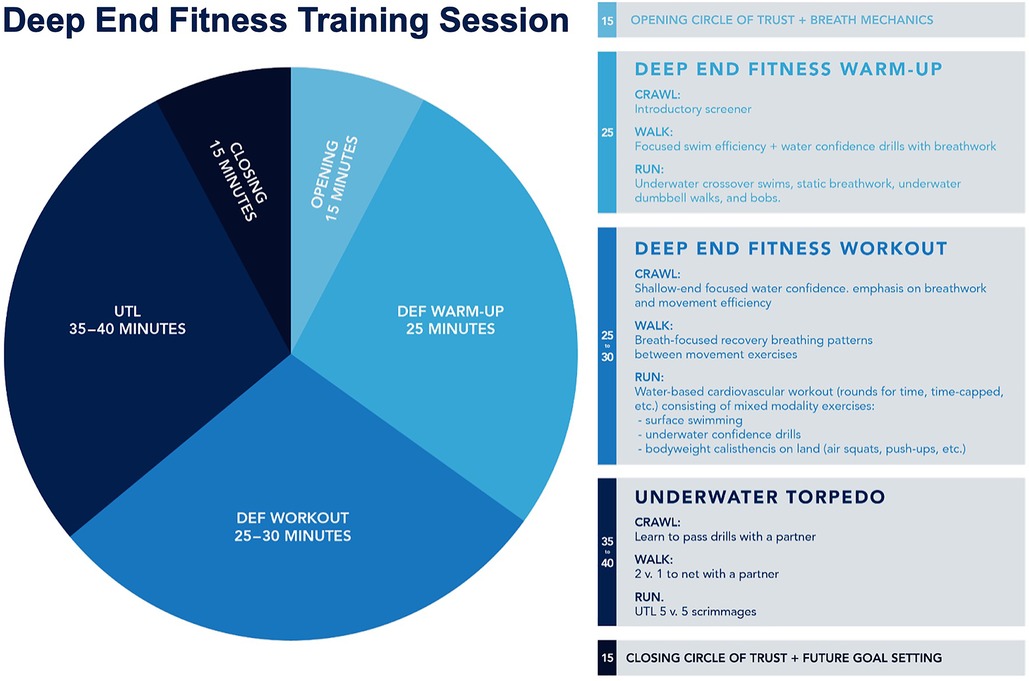 Deep End Fitness Training Session

OPENING
15 MINUTES

DEF WARM-UP
25 MINUTES

DEF WORKOUT
25–30 MINUTES

UTL
35–40 MINUTES

CLOSING
15 MINUTES

15 OPENING CIRCLE OF TRUST + BREATH MECHANICS

25 DEEP END FITNESS WARM-UP

CRAWL:
Introductory screener

WALK:
Focused swim efficiency + water confidence drills with breathwork

RUN:
Underwater crossover swims, static breathwork, underwater dumbbell walks, and bobs.

25 to 30 DEEP END FITNESS WORKOUT

CRAWL:
Shallow-end focused water confidence. emphasis on breathwork and movement efficiency

WALK:
Breath-focused recovery breathing patterns between movement exercises

RUN:
Water-based cardiovascular workout (rounds for time, time-capped, etc.) consisting of mixed modality exercises:
- surface swimming
- underwater confidence drills
- bodyweight calisthencis on land (air squats, push-ups, etc.)

35 to 40 UNDERWATER TORPEDO

CRAWL:
Learn to pass drills with a partner

WALK:
2 v. 1 to net with a partner

RUN.
UTL 5 v. 5 scrimmages

15 CLOSING CIRCLE OF TRUST + FUTURE GOAL SETTING